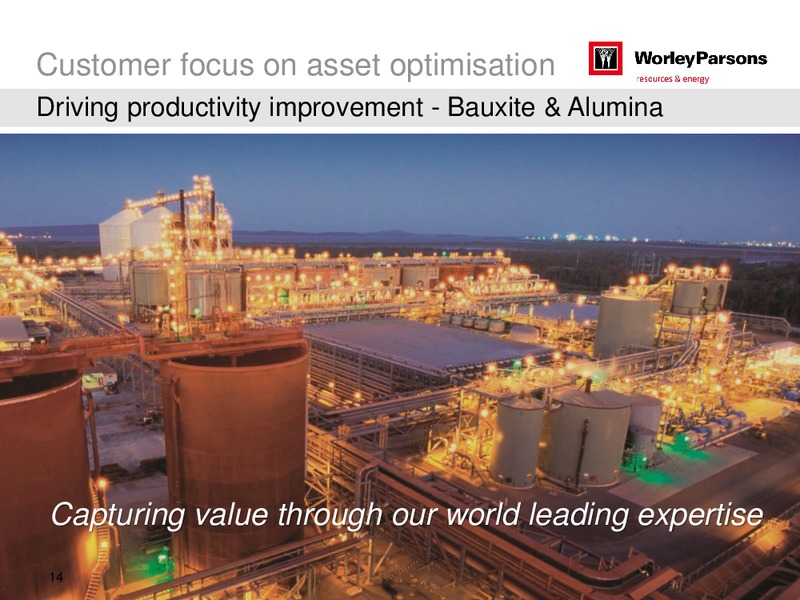 Customer focus on asset optimisation

WorleyParsons
resources & energy

Driving productivity improvement - Bauxite & Alumina

Capturing value through our world leading expertise

14